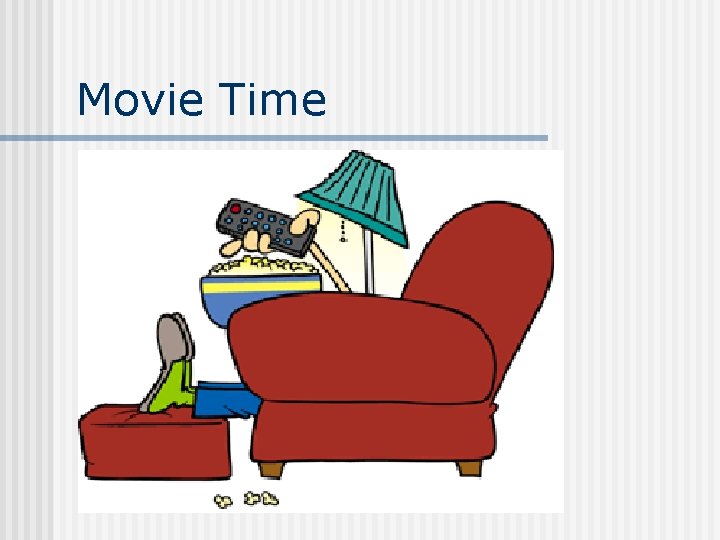 Movie Time